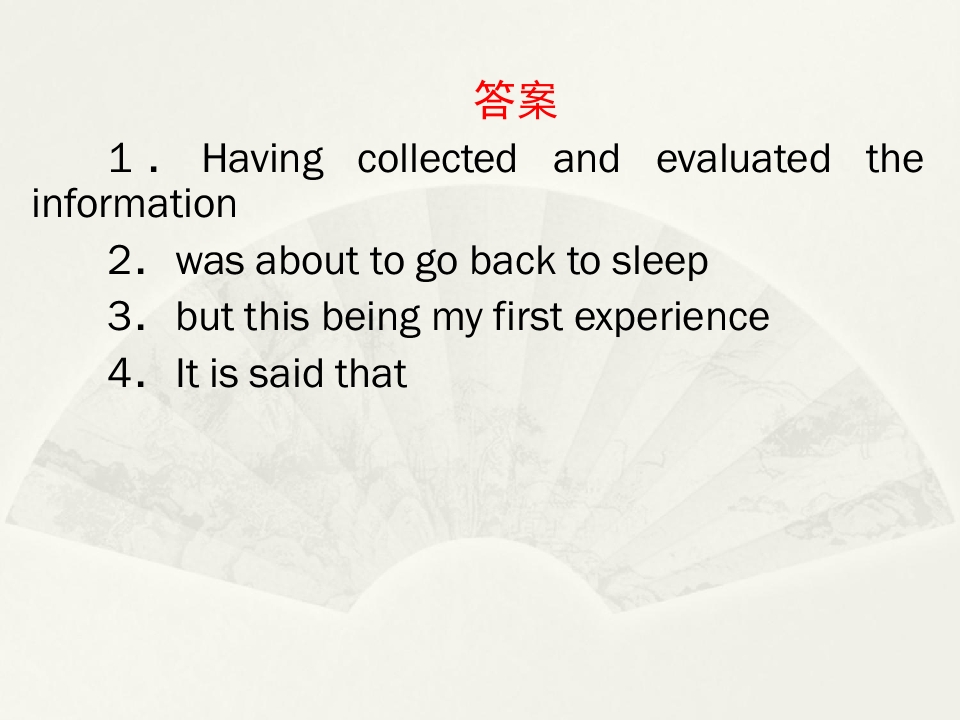 答案

1. Having collected and evaluated the information

2. was about to go back to sleep

3. but this being my first experience

4. It is said that